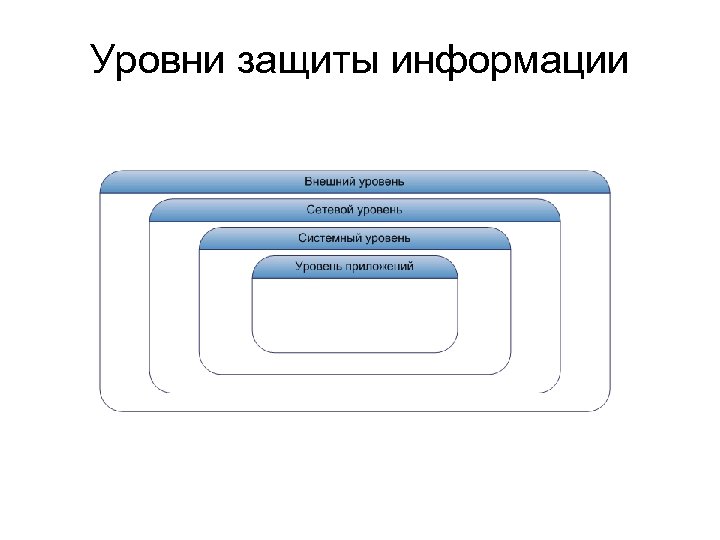 Уровни защиты информации

Внешний уровень

Сетевой уровень

Системный уровень

Уровень приложений